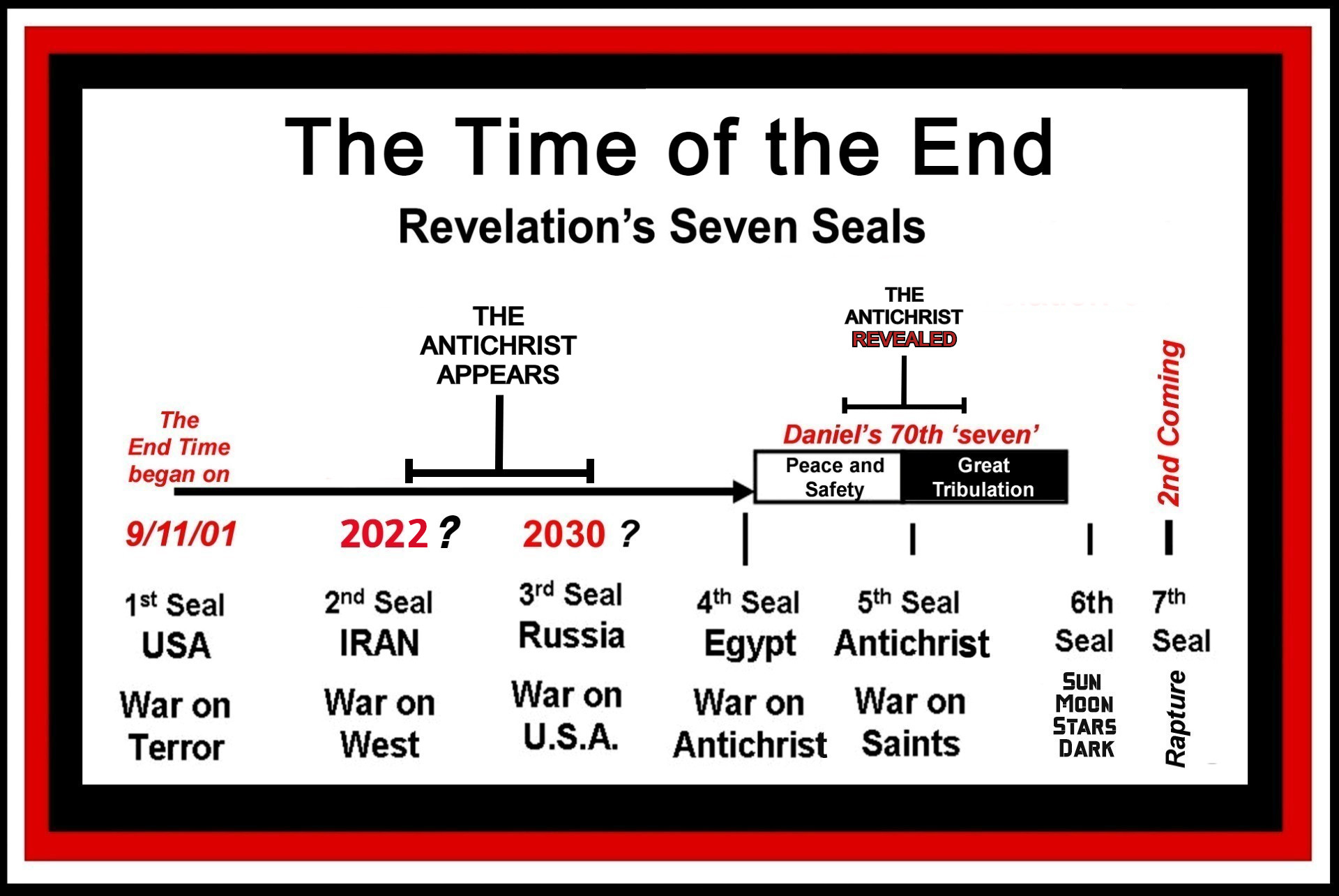 The Time of the End

Revelation's Seven Seals

THE ANTICHRIST APPEARS

THE ANTICHRIST REVEALED

The End Time began on

Daniel's 70th 'seven'

Peace and Safety

Great Tribulation

2nd Coming

9/11/01

2022 ?

2030 ?

1st Seal USA War on Terror

2nd Seal IRAN War on West

3rd Seal Russia War on U.S.A.

4th Seal Egypt War on Antichrist

5th Seal Antichrist War on Saints

6th Seal SUN MOON STARS DARK

7th Seal Rapture